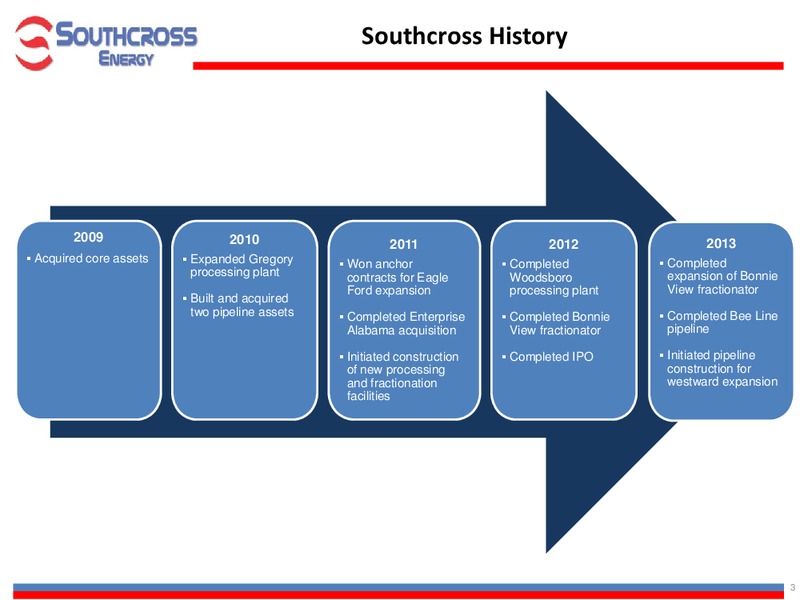 SOUTHCROSS ENERGY

Southcross History

2009
▪ Acquired core assets

2010
▪ Expanded Gregory processing plant
▪ Built and acquired two pipeline assets

2011
▪ Won anchor contracts for Eagle Ford expansion
▪ Completed Enterprise Alabama acquisition
▪ Initiated construction of new processing and fractionation facilities

2012
▪ Completed Woodsboro processing plant
▪ Completed Bonnie View fractionator
▪ Completed IPO

2013
▪ Completed expansion of Bonnie View fractionator
▪ Completed Bee Line pipeline
▪ Initiated pipeline construction for westward expansion

3